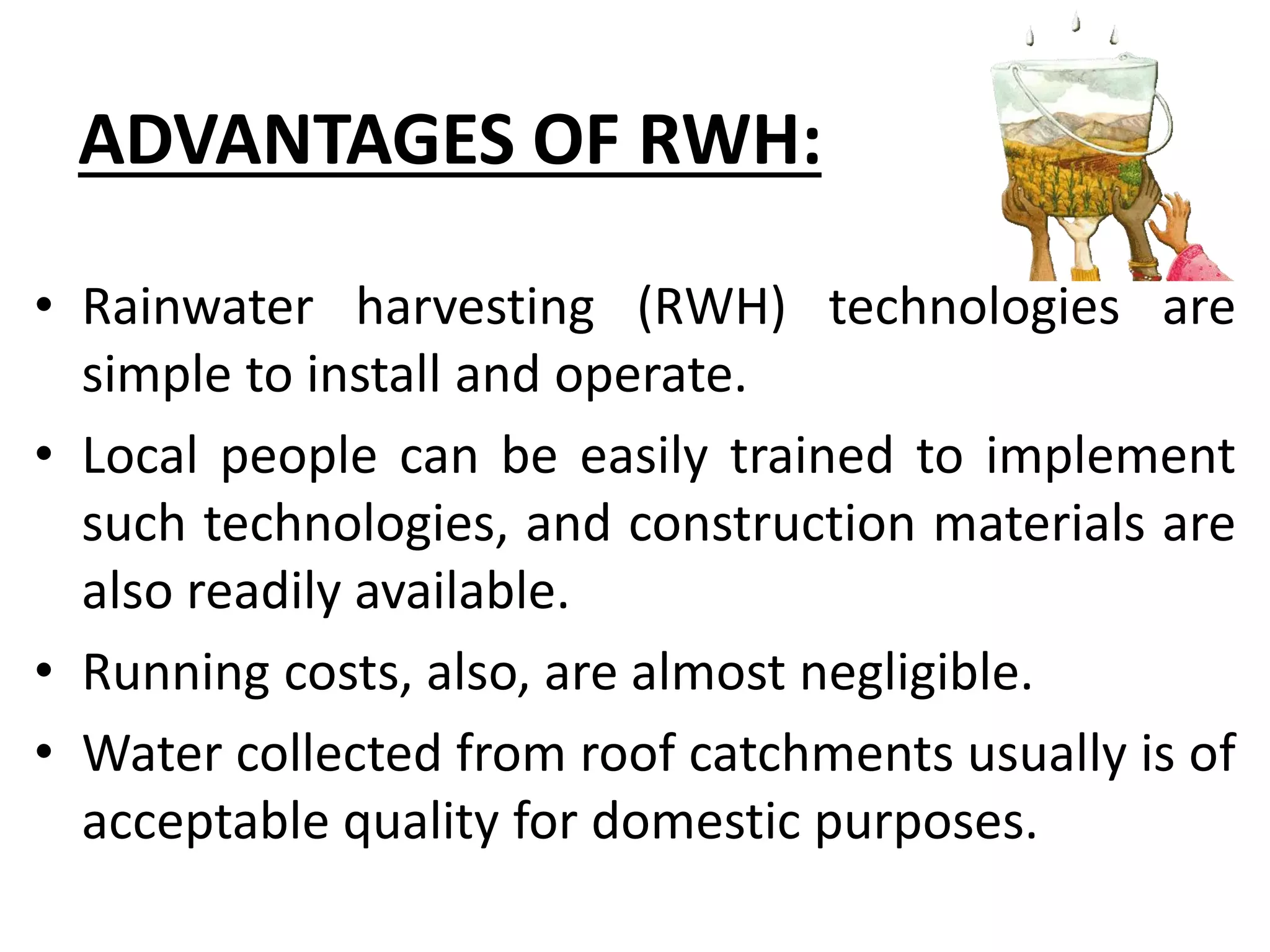 ADVANTAGES OF RWH:

• Rainwater harvesting (RWH) technologies are simple to install and operate.

• Local people can be easily trained to implement such technologies, and construction materials are also readily available.

• Running costs, also, are almost negligible.

• Water collected from roof catchments usually is of acceptable quality for domestic purposes.